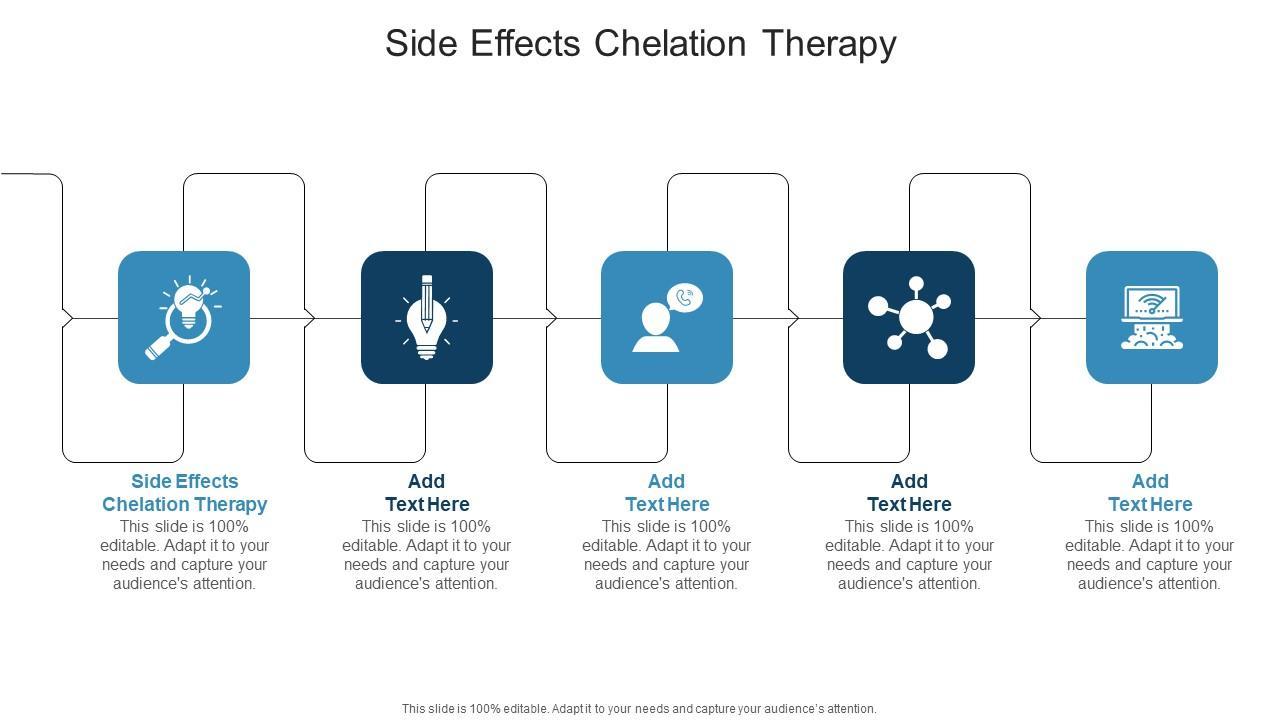 Side Effects Chelation Therapy

Side Effects Chelation Therapy
This slide is 100% editable. Adapt it to your needs and capture your audience's attention.

Add Text Here
This slide is 100% editable. Adapt it to your needs and capture your audience's attention.

Add Text Here
This slide is 100% editable. Adapt it to your needs and capture your audience's attention.

Add Text Here
This slide is 100% editable. Adapt it to your needs and capture your audience's attention.

Add Text Here
This slide is 100% editable. Adapt it to your needs and capture your audience's attention.

This slide is 100% editable. Adapt it to your needs and capture your audience's attention.